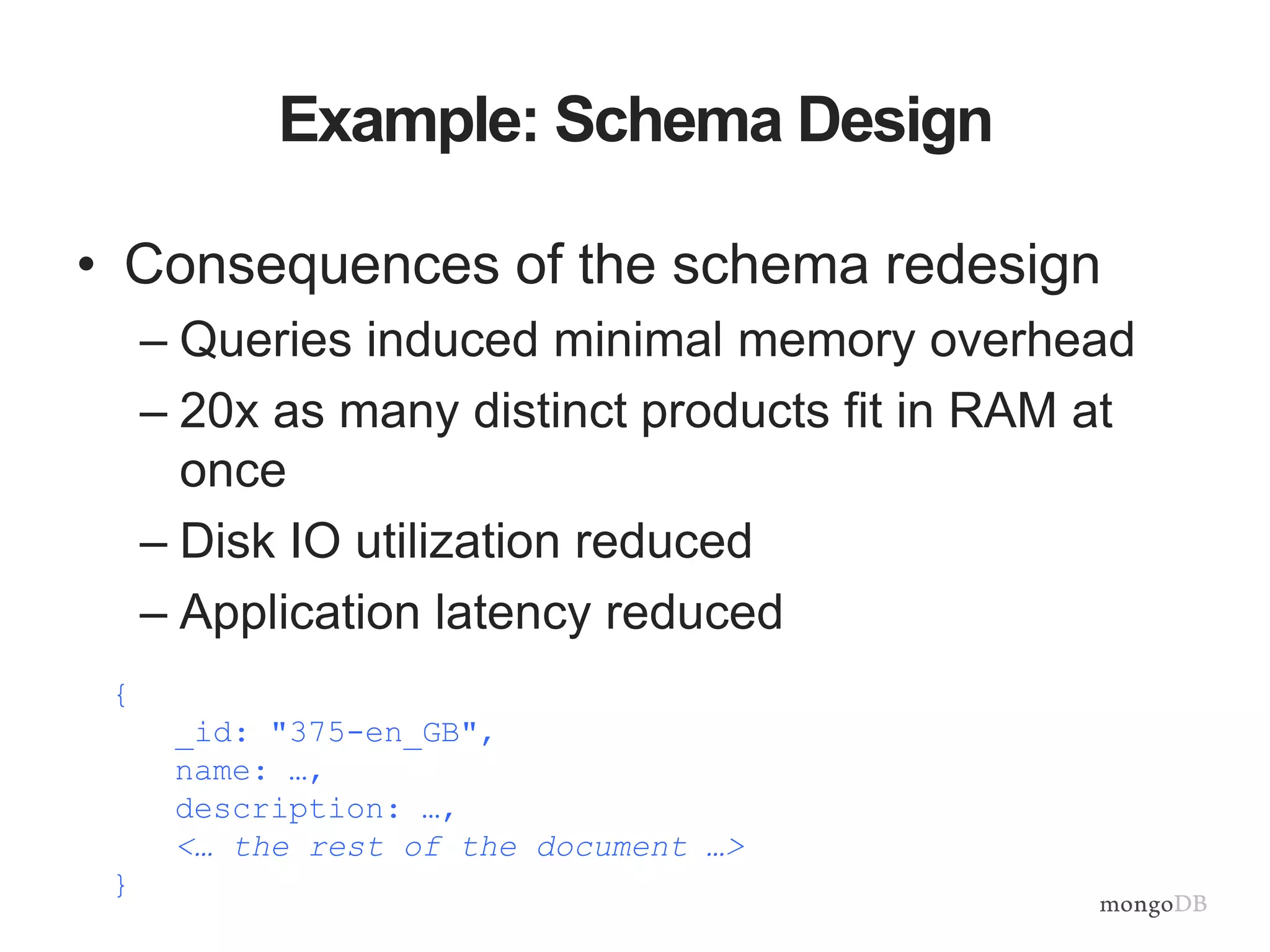 Example: Schema Design

• Consequences of the schema redesign
– Queries induced minimal memory overhead
– 20x as many distinct products fit in RAM at once
– Disk IO utilization reduced
– Application latency reduced

{
    _id: "375-en_GB",
    name: …,
    description: …,
    <… the rest of the document …>
}

mongoDB